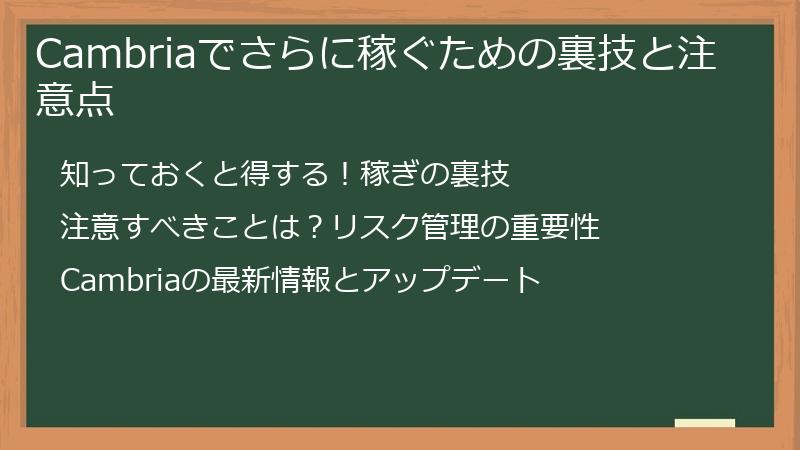 Cambriaでさらに稼ぐための裏技と注意点

知っておくと得する！稼ぎの裏技

注意すべきことは？リスク管理の重要性

Cambriaの最新情報とアップデート